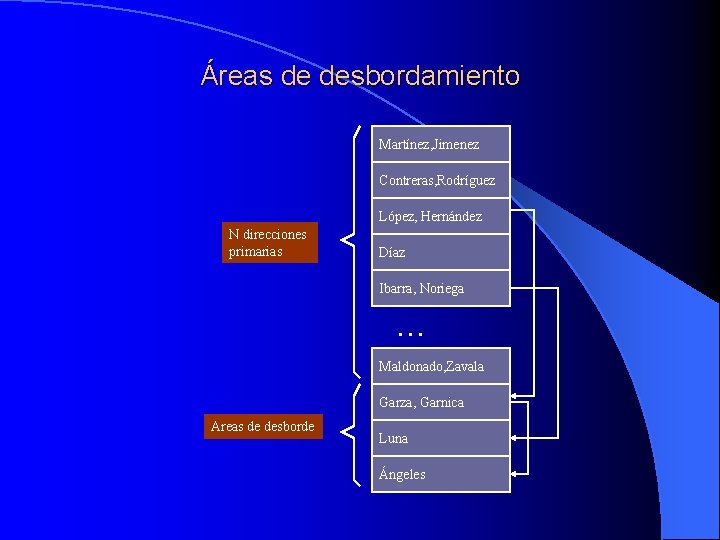 Áreas de desbordamiento

N direcciones primarias

Martínez,Jimenez

Contreras,Rodríguez

López, Hernández

Díaz

Ibarra, Noriega

...

Maldonado,Zavala

Areas de desborde

Garza, Garnica

Luna

Ángeles